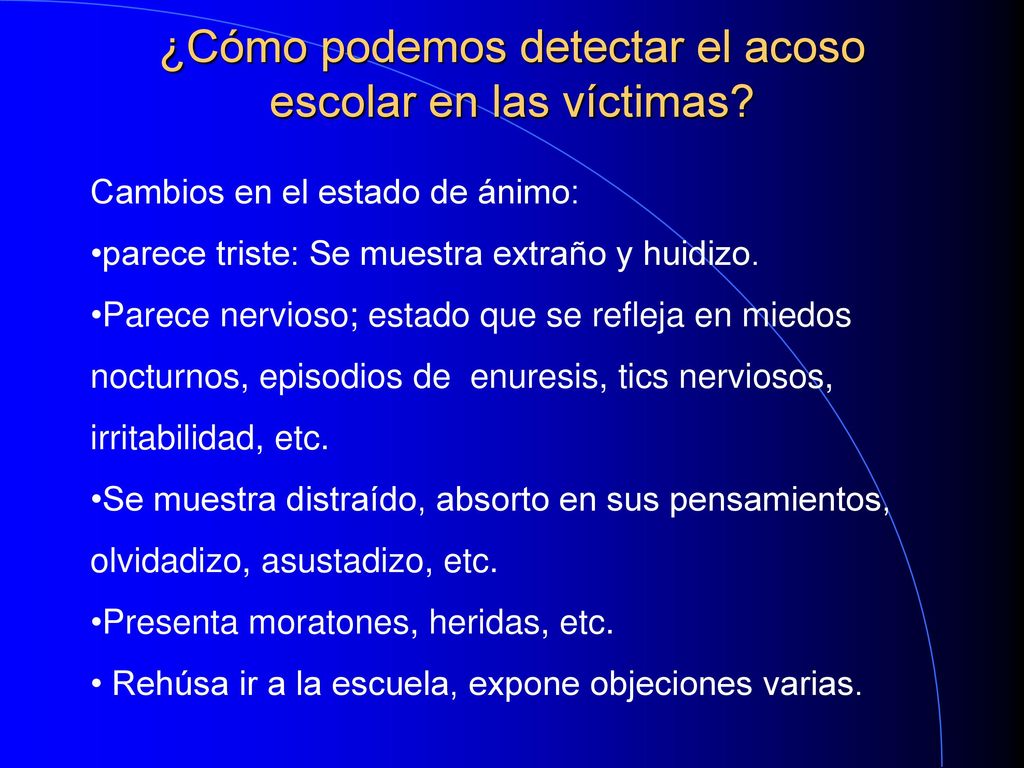 ¿Cómo podemos detectar el acoso escolar en las víctimas?

Cambios en el estado de ánimo:

•parece triste: Se muestra extraño y huidizo.

•Parece nervioso; estado que se refleja en miedos nocturnos, episodios de enuresis, tics nerviosos, irritabilidad, etc.

•Se muestra distraído, absorto en sus pensamientos, olvidadizo, asustadizo, etc.

•Presenta moratones, heridas, etc.

• Rehúsa ir a la escuela, expone objeciones varias.